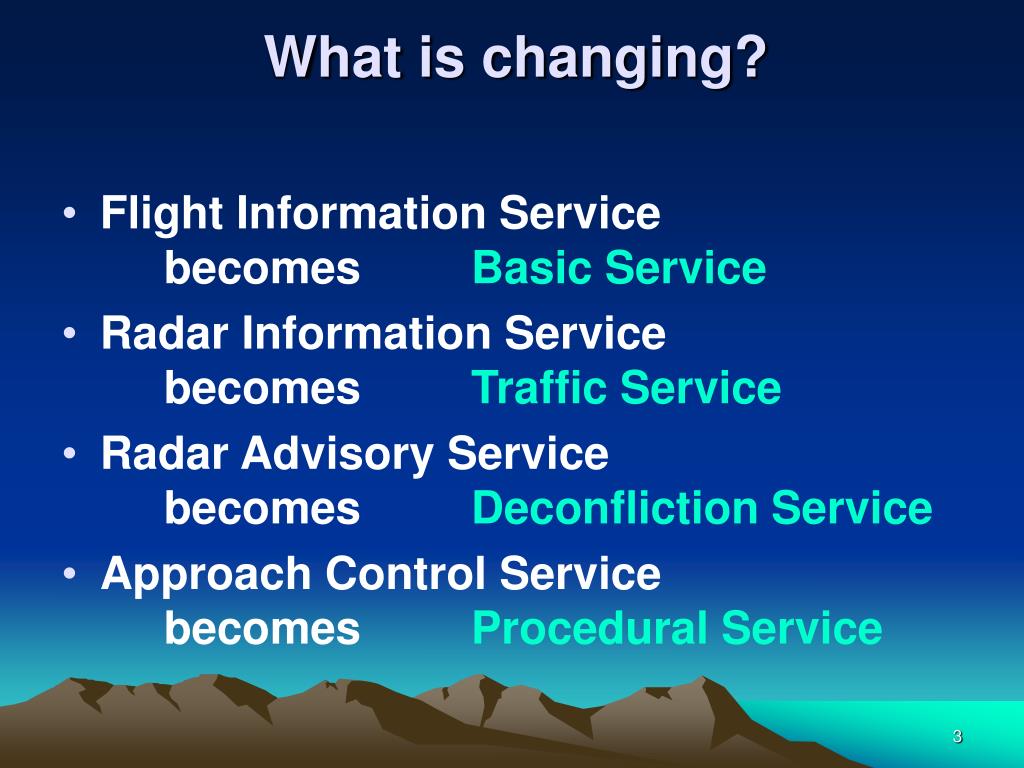 What is changing?

• Flight Information Service
becomes Basic Service

• Radar Information Service
becomes Traffic Service

• Radar Advisory Service
becomes Deconfliction Service

• Approach Control Service
becomes Procedural Service

3